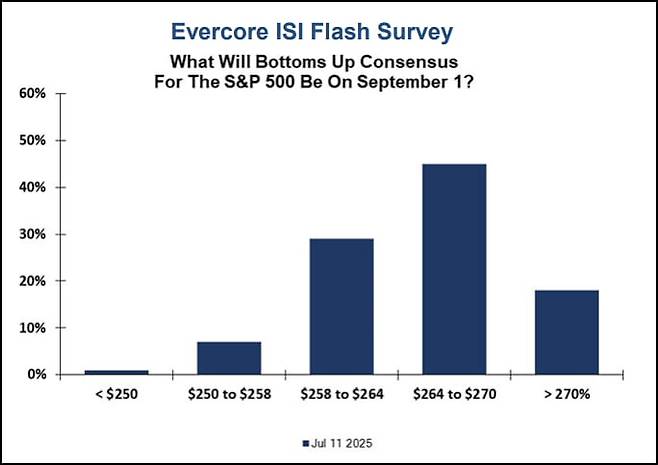 Evercore ISI Flash Survey

What Will Bottoms Up Consensus For The S&P 500 Be On September 1?

60%
50%
40%
30%
20%
10%
0%

< \$250
\$250 to \$258
\$258 to \$264
\$264 to \$270
> 270%

Jul 11 2025